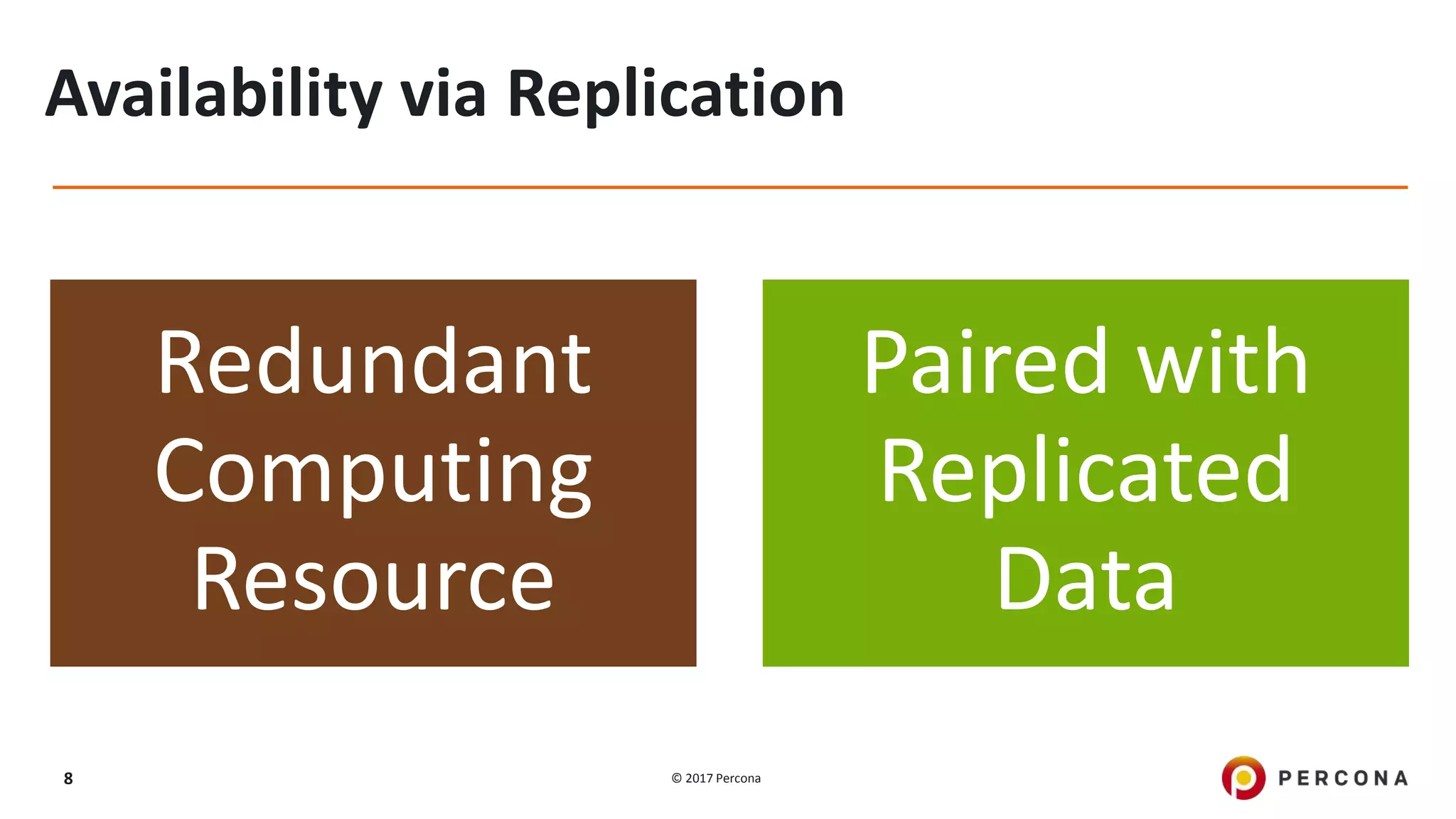 Availability via Replication

Redundant Computing Resource

Paired with Replicated Data

8

© 2017 Percona

PERCONA